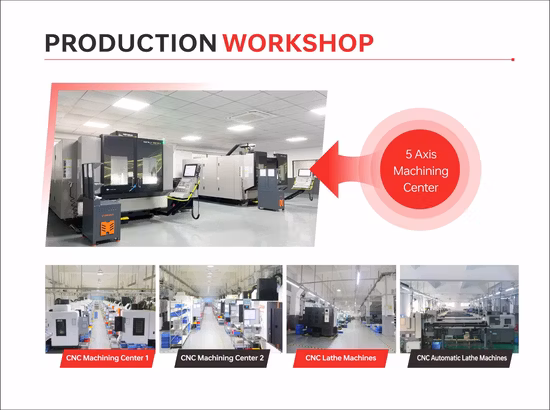 PRODUCTION WORKSHOP

5 Axis Machining Center

CNC Machining Center 1

CNC Machining Center 2

CNC Lathe Machines

CNC Automatic Lathe Machines